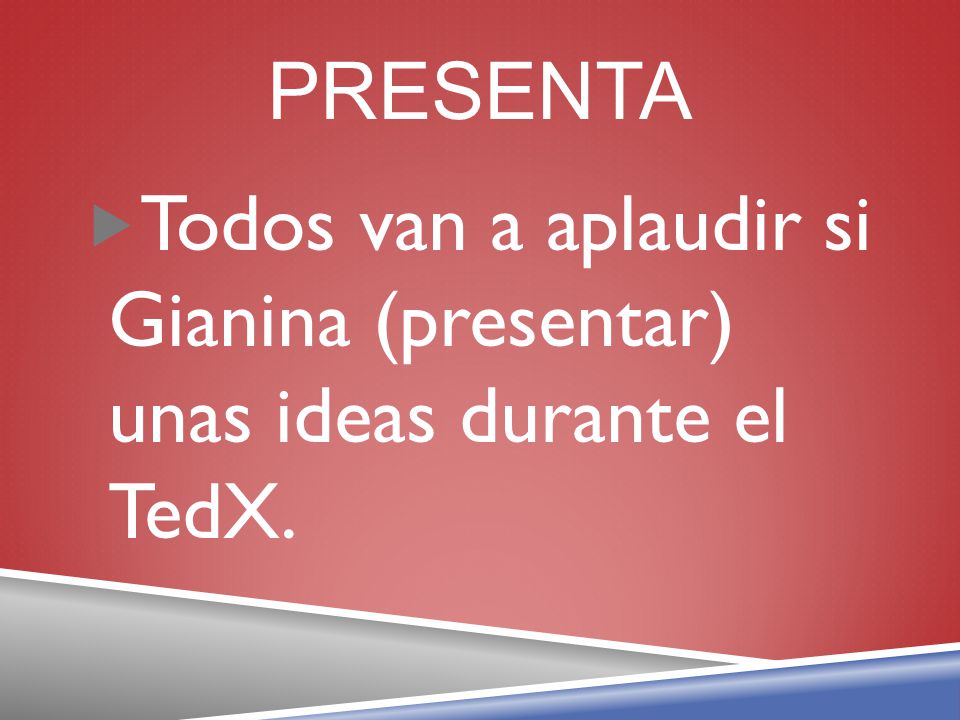 PRESENTA

Todos van a aplaudir si Gianina (presentar) unas ideas durante el TedX.